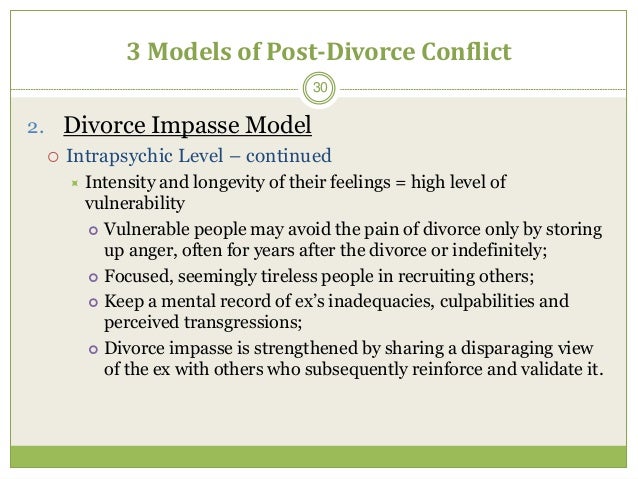 3 Models of Post-Divorce Conflict

30

2. Divorce Impasse Model

Intrapsychic Level – continued

Intensity and longevity of their feelings = high level of vulnerability

Vulnerable people may avoid the pain of divorce only by storing up anger, often for years after the divorce or indefinitely;

Focused, seemingly tireless people in recruiting others;

Keep a mental record of ex's inadequacies, culpabilities and perceived transgressions;

Divorce impasse is strengthened by sharing a disparaging view of the ex with others who subsequently reinforce and validate it.